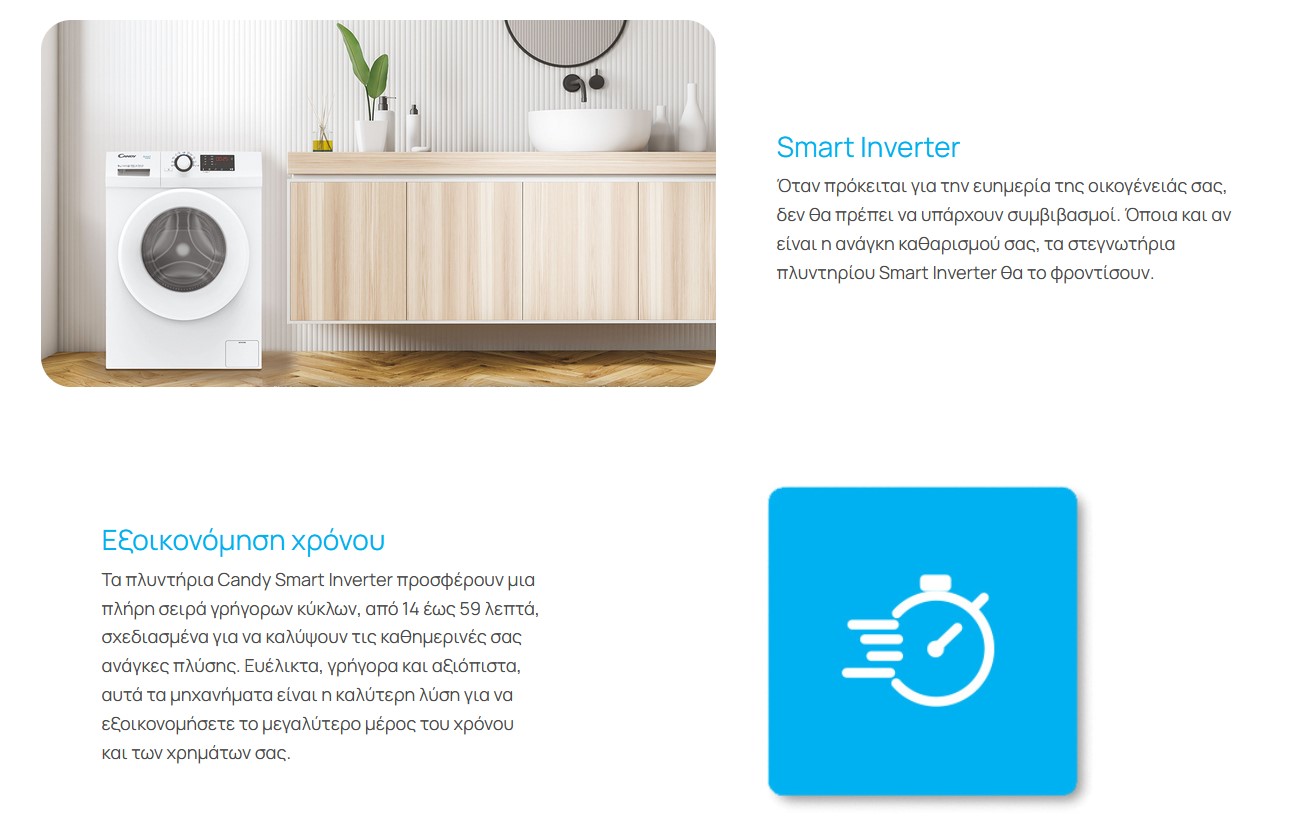 Candy

Smart Inverter

Όταν πρόκειται για την ευημερία της οικογένειάς σας, δεν θα πρέπει να υπάρχουν συμβιβασμοί. Όποια και αν είναι η ανάγκη καθαρισμού σας, τα στεγνωτήρια πλυντηρίου Smart Inverter θα το φροντίσουν.

Εξοικονόμηση χρόνου

Τα πλυντήρια Candy Smart Inverter προσφέρουν μια πλήρη σειρά γρήγορων κύκλων, από 14 έως 59 λεπτά, σχεδιασμένα για να καλύψουν τις καθημερινές σας ανάγκες πλύσης. Ευέλικτα, γρήγορα και αξιόπιστα, αυτά τα μηχανήματα είναι η καλύτερη λύση για να εξοικονομήσετε το μεγαλύτερο μέρος του χρόνου και των χρημάτων σας.